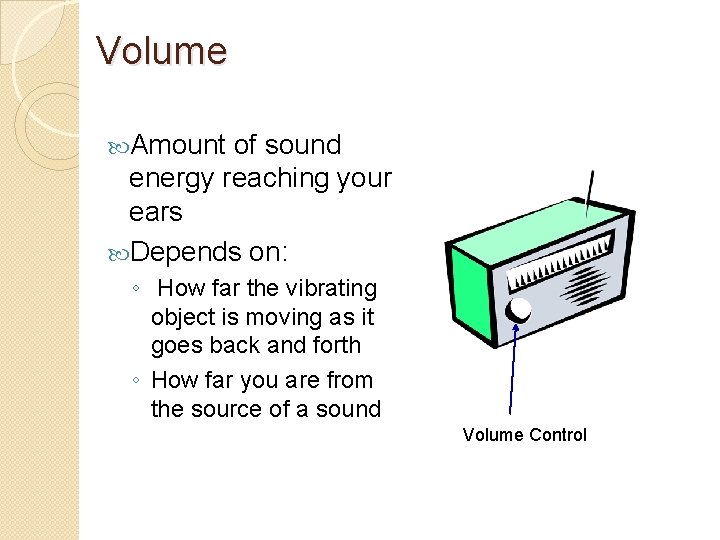 Volume

Amount of sound energy reaching your ears

Depends on:

◦ How far the vibrating object is moving as it goes back and forth

◦ How far you are from the source of a sound

Volume Control